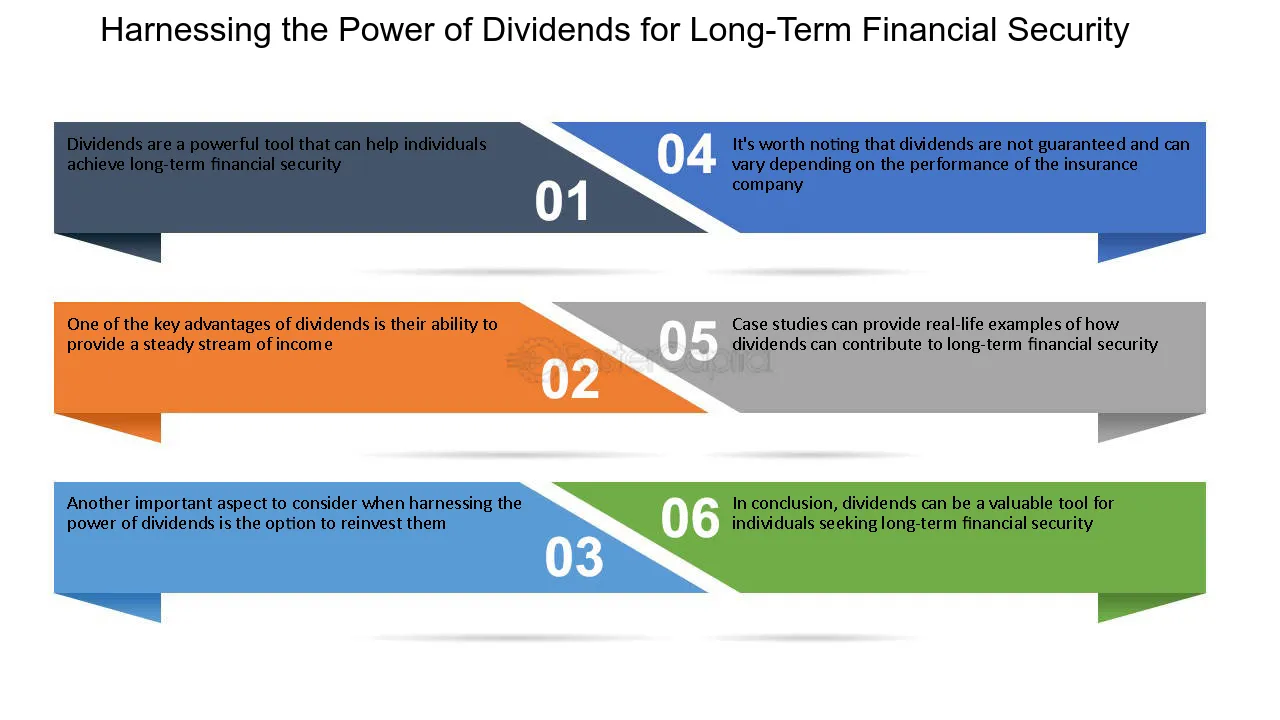 Harnessing the Power of Dividends for Long-Term Financial Security

Dividends are a powerful tool that can help individuals achieve long-term financial security

01

One of the key advantages of dividends is their ability to provide a steady stream of income

02

Another important aspect to consider when harnessing the power of dividends is the option to reinvest them

03

04

It's worth noting that dividends are not guaranteed and can vary depending on the performance of the insurance company

05

Case studies can provide real-life examples of how dividends can contribute to long-term financial security

06

In conclusion, dividends can be a valuable tool for individuals seeking long-term financial security

FasterCapital